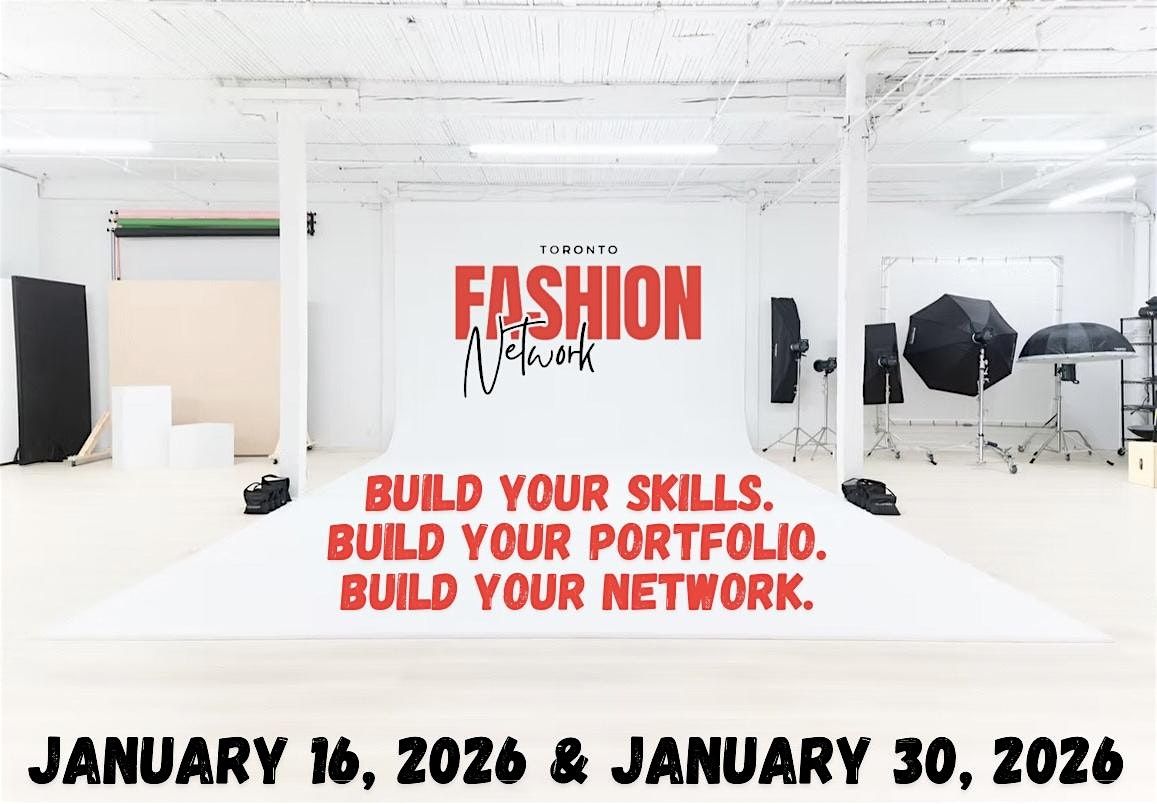 TORONTO
FASHION
Network

BUILD YOUR SKILLS.
BUILD YOUR PORTFOLIO.
BUILD YOUR NETWORK.

JANUARY 16, 2026 & JANUARY 30, 2026